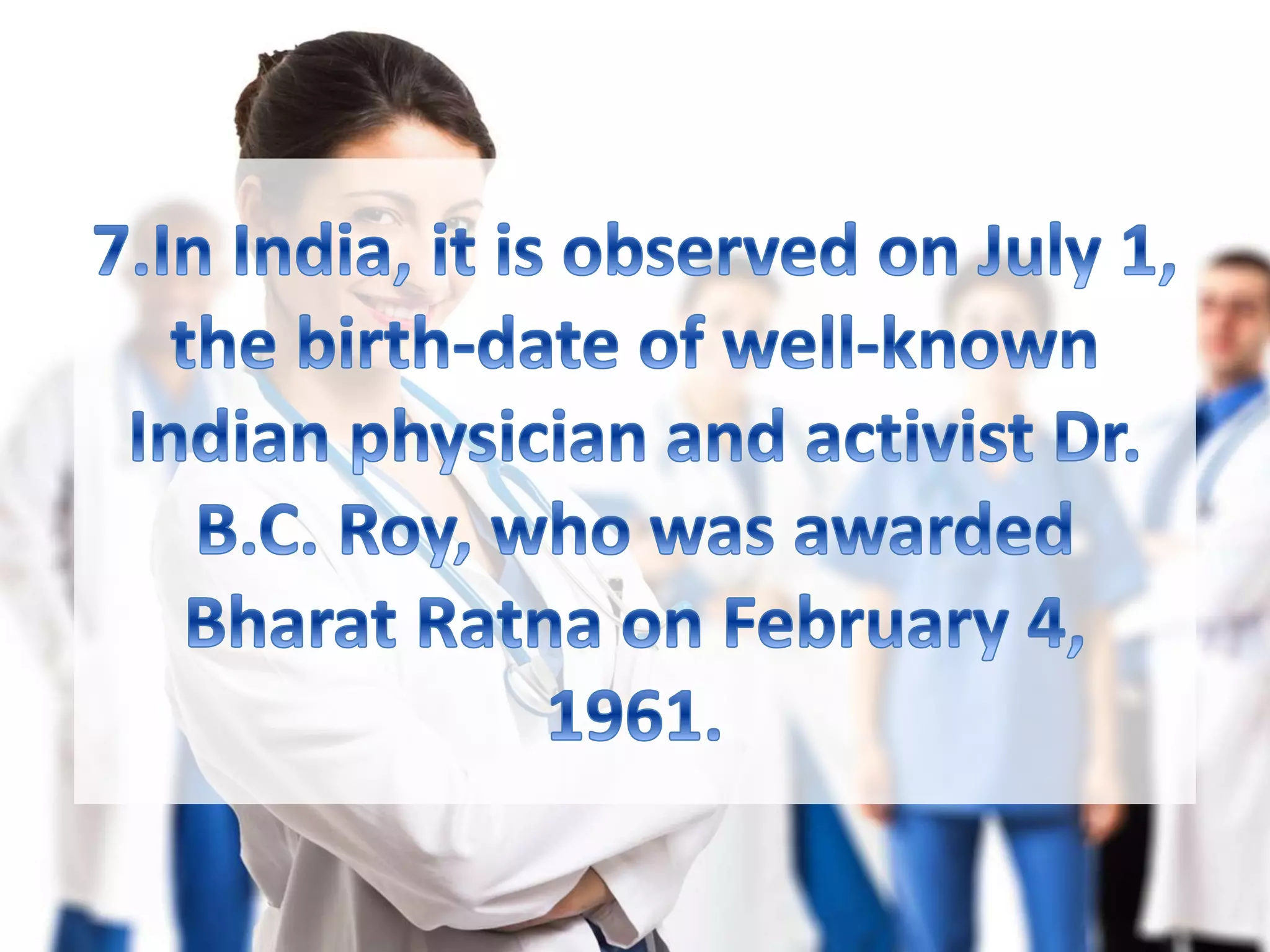 7.In India, it is observed on July 1, the birth-date of well-known Indian physician and activist Dr. B.C. Roy, who was awarded Bharat Ratna on February 4, 1961.